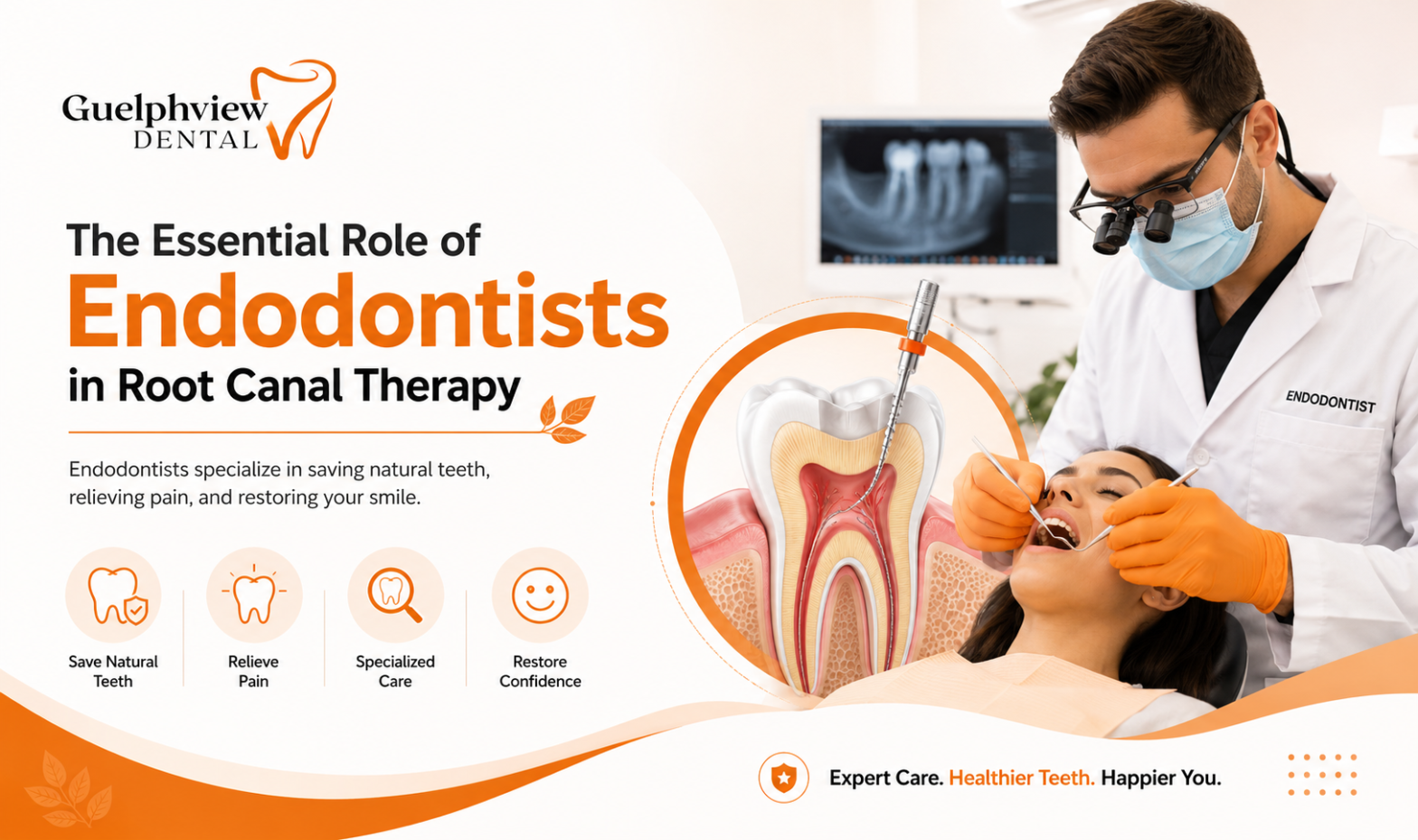 Guelphview DENTAL

The Essential Role of Endodontists in Root Canal Therapy

Endodontists specialize in saving natural teeth, relieving pain, and restoring your smile.

Save Natural Teeth

Relieve Pain

Specialized Care

Restore Confidence

ENDODONTIST

Expert Care. Healthier Teeth. Happier You.